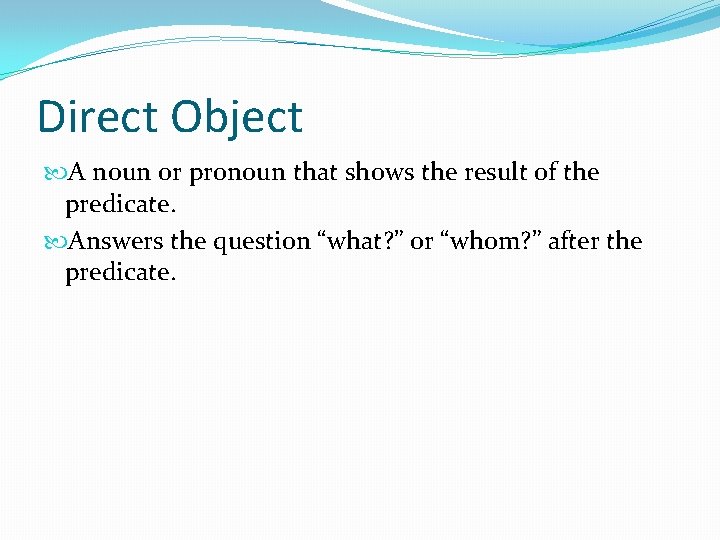 Direct Object

A noun or pronoun that shows the result of the predicate.

Answers the question “what?” or “whom?” after the predicate.